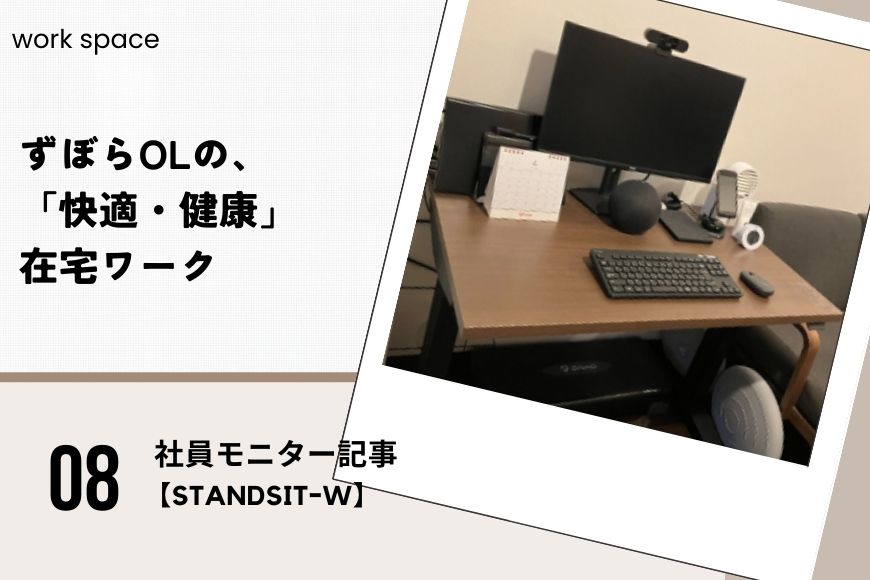 work space

ずぼらOLの、
「快適・健康」
在宅ワーク

08

社員モニター記事
【STANDSIT-W】